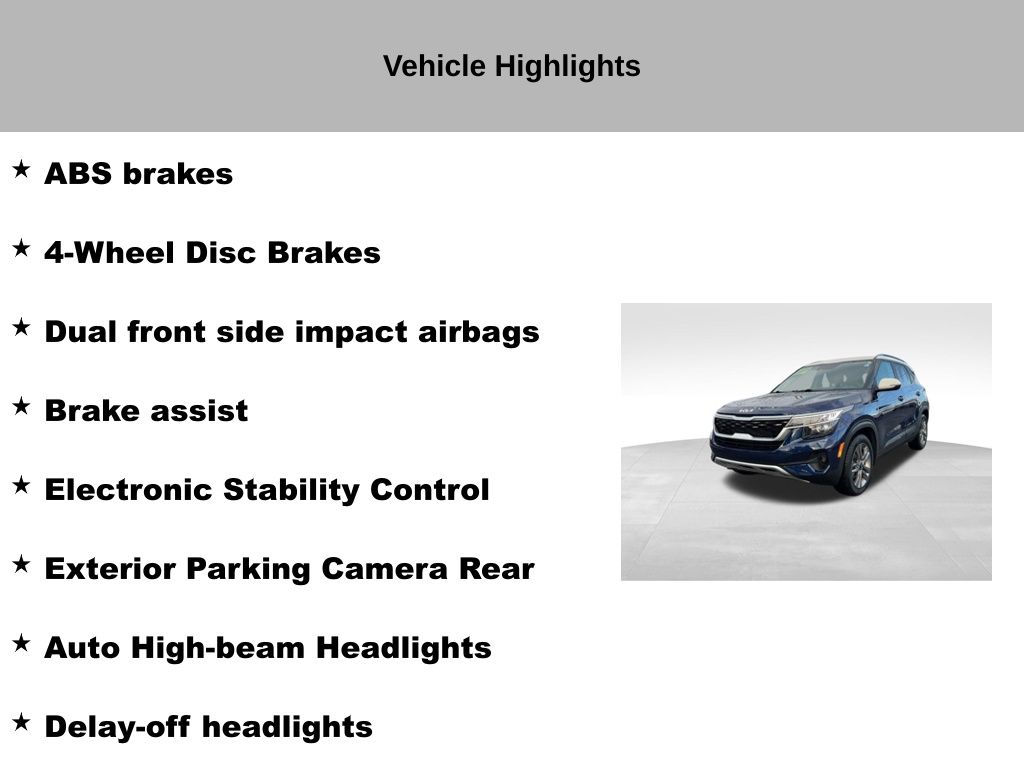 Vehicle Highlights

★ ABS brakes

★ 4-Wheel Disc Brakes

★ Dual front side impact airbags

★ Brake assist

★ Electronic Stability Control

★ Exterior Parking Camera Rear

★ Auto High-beam Headlights

★ Delay-off headlights